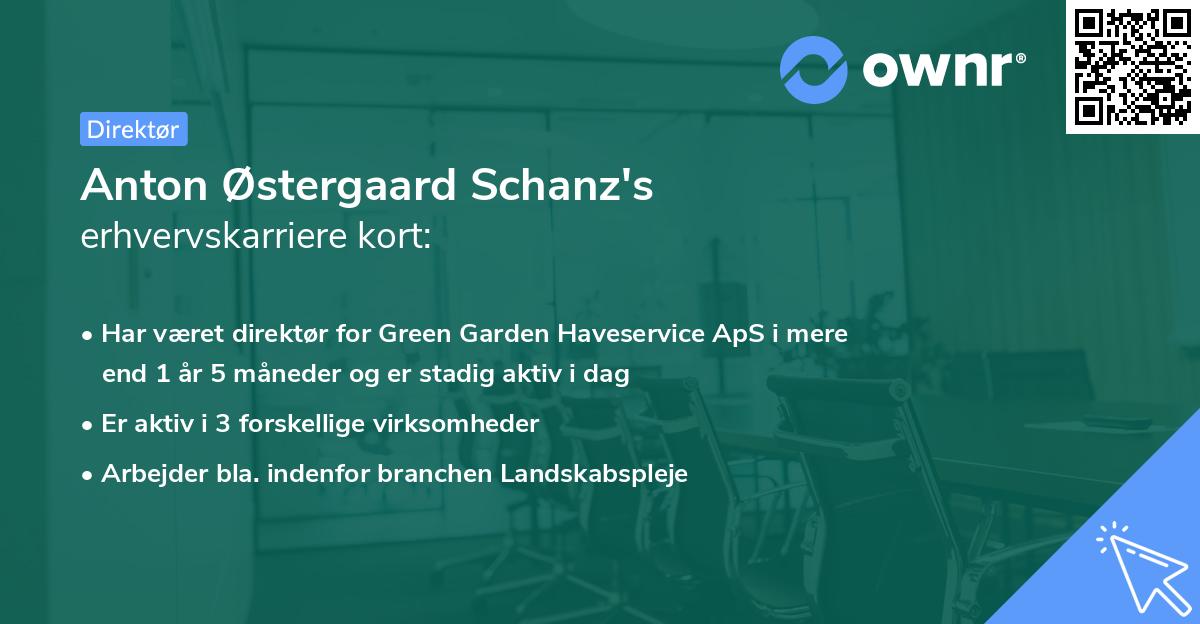 ownr®

Direktør

Anton Østergaard Schanz's
erhvervskarriere kort:

• Har været direktør for Green Garden Haveservice ApS i mere end 1 år 5 måneder og er stadig aktiv i dag
• Er aktiv i 3 forskellige virksomheder
• Arbejder bla. indenfor branchen Landskabspleje